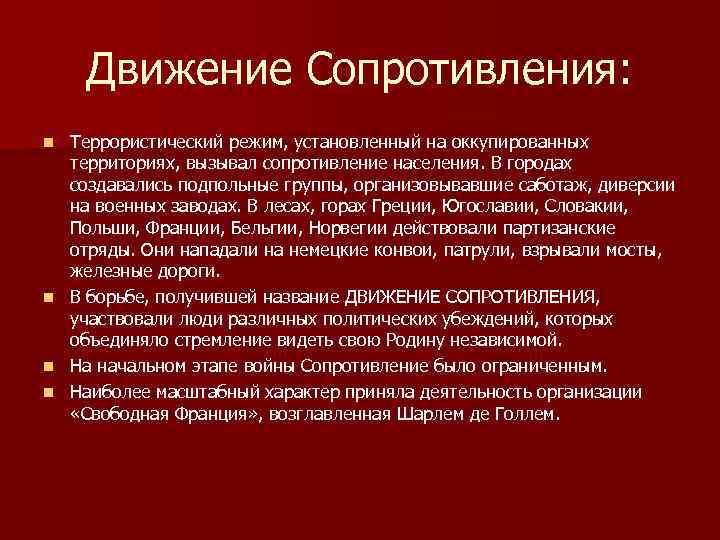 Движение Сопротивления:

Террористический режим, установленный на оккупированных территориях, вызывал сопротивление населения. В городах создавались подпольные группы, организовывавшие саботаж, диверсии на военных заводах. В лесах, горах Греции, Югославии, Словакии, Польши, Франции, Бельгии, Норвегии действовали партизанские отряды. Они нападали на немецкие конвои, патрули, взрывали мосты, железные дороги.

В борьбе, получившей название ДВИЖЕНИЕ СОПРОТИВЛЕНИЯ, участвовали люди различных политических убеждений, которых объединяло стремление видеть свою Родину независимой.

На начальном этапе войны Сопротивление было ограниченным.

Наиболее масштабный характер приняла деятельность организации «Свободная Франция», возглавленная Шарлем де Голлем.